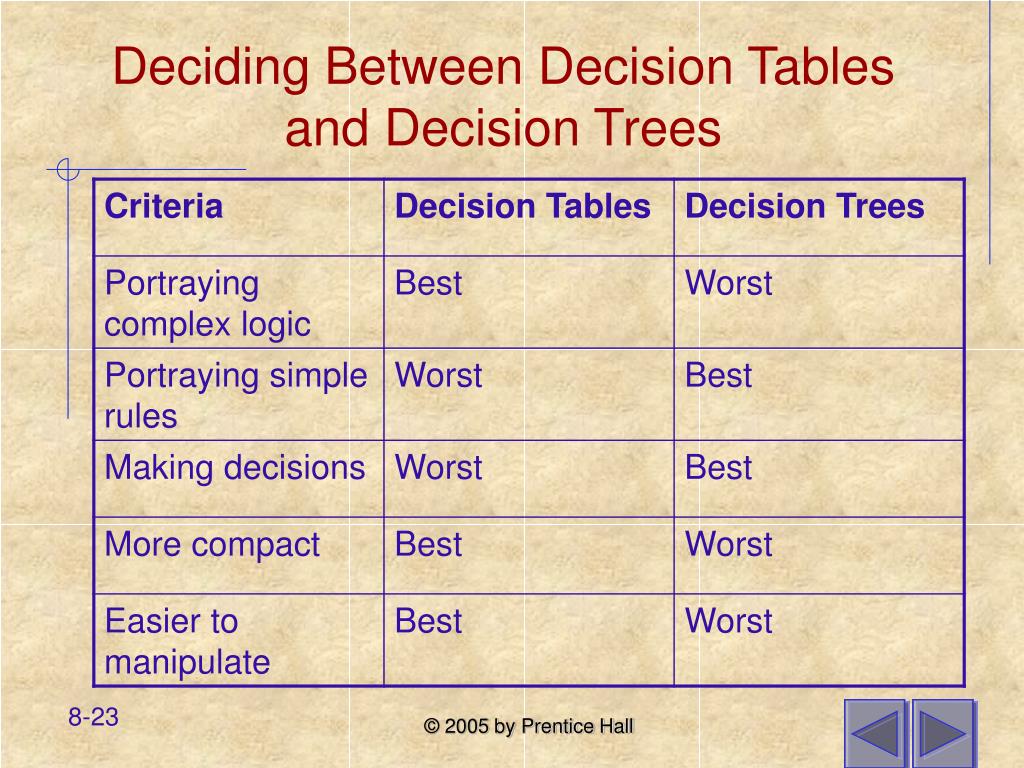 Deciding Between Decision Tables and Decision Trees

| Criteria | Decision Tables | Decision Trees |
|---|---|---|
| Portraying complex logic | Best | Worst |
| Portraying simple rules | Worst | Best |
| Making decisions | Worst | Best |
| More compact | Best | Worst |
| Easier to manipulate | Best | Worst |

8-23

© 2005 by Prentice Hall